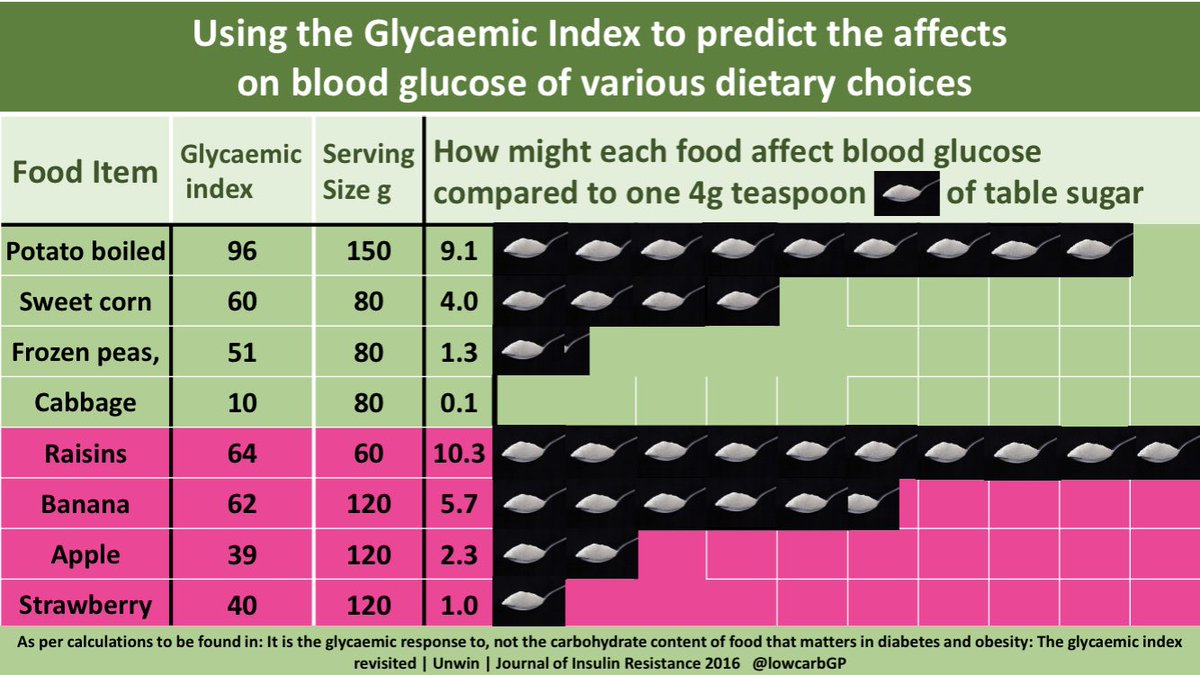 Using the Glycaemic Index to predict the affects on blood glucose of various dietary choices

| Food Item | Glycaemic index | Serving Size g | How might each food affect blood glucose compared to one 4g teaspoon of table sugar |
|---|---|---|---|
| Potato boiled | 96 | 150 | 9.1 |
| Sweet corn | 60 | 80 | 4.0 |
| Frozen peas, | 51 | 80 | 1.3 |
| Cabbage | 10 | 80 | 0.1 |
| Raisins | 64 | 60 | 10.3 |
| Banana | 62 | 120 | 5.7 |
| Apple | 39 | 120 | 2.3 |
| Strawberry | 40 | 120 | 1.0 |

As per calculations to be found in: It is the glycaemic response to, not the carbohydrate content of food that matters in diabetes and obesity: The glycaemic index revisited | Unwin | Journal of Insulin Resistance 2016 @lowcarbGP